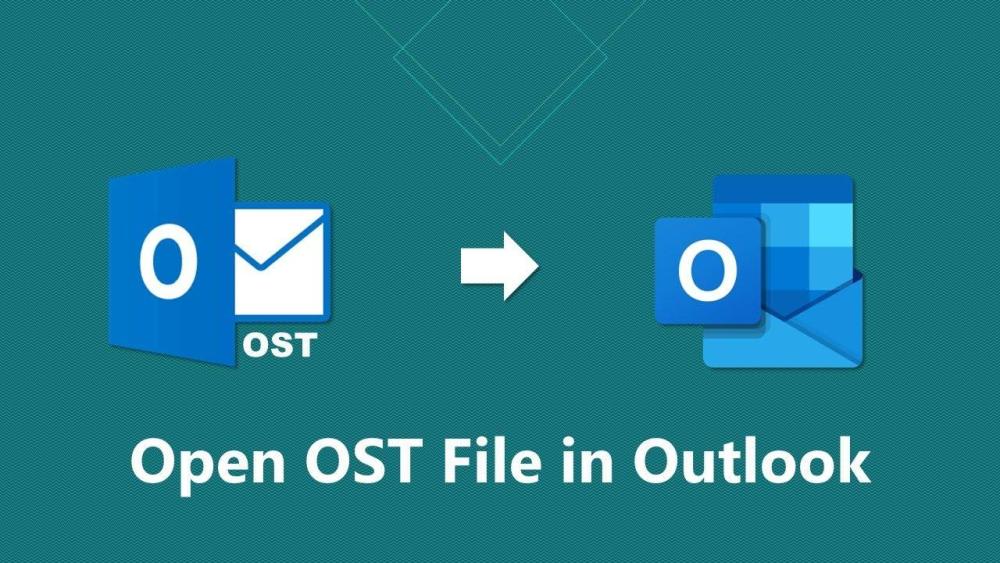 O
OST
O
Open OST File in Outlook